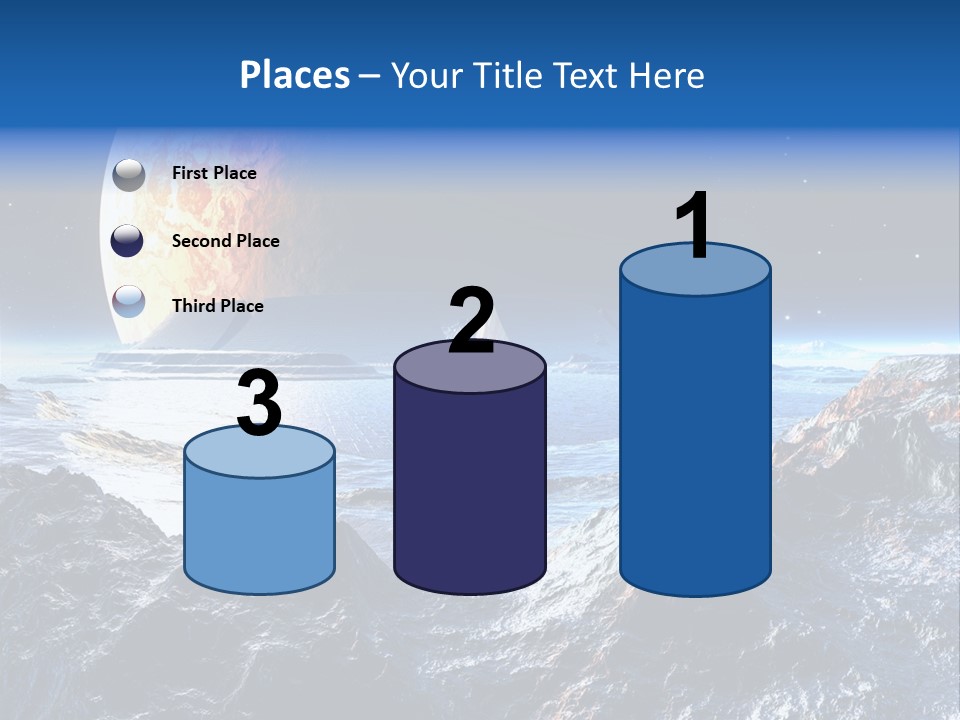 Places – Your Title Text Here

First Place

Second Place

Third Place

3

2

1